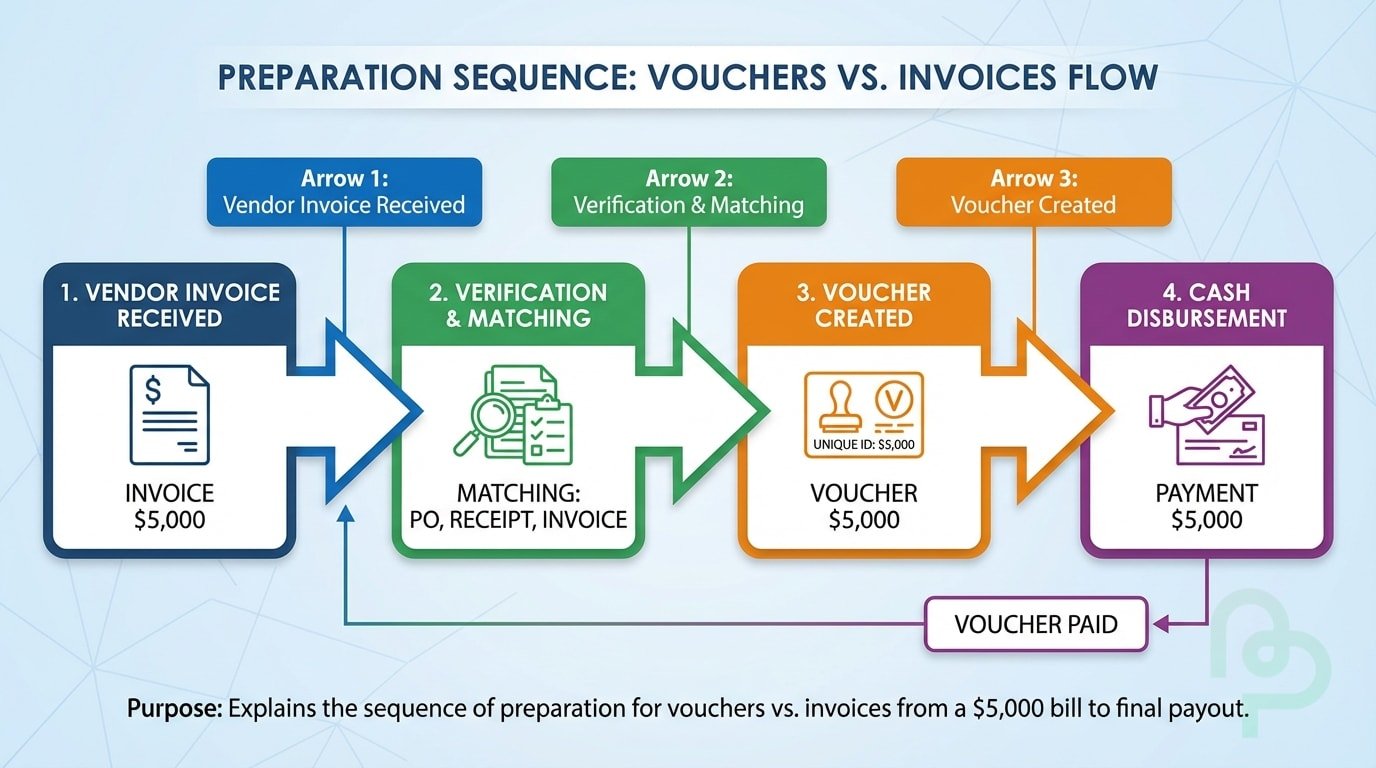 PREPARATION SEQUENCE: VOUCHERS VS. INVOICES FLOW

Arrow 1:
Vendor Invoice Received

Arrow 2:
Verification & Matching

Arrow 3:
Voucher Created

1. VENDOR INVOICE RECEIVED

$

INVOICE
$5,000

2. VERIFICATION & MATCHING

MATCHING:
PO, RECEIPT, INVOICE

3. VOUCHER CREATED

V

UNIQUE ID: $5,000

VOUCHER
$5,000

4. CASH DISBURSEMENT

PAYMENT
$5,000

VOUCHER PAID

Purpose: Explains the sequence of preparation for vouchers vs. invoices from a $5,000 bill to final payout.